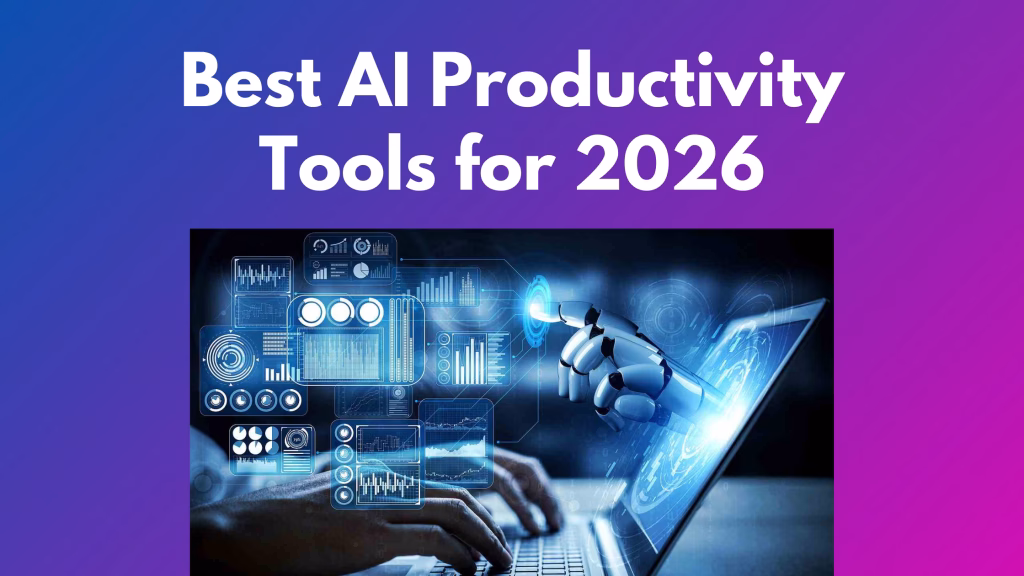 Best AI Productivity Tools for 2026